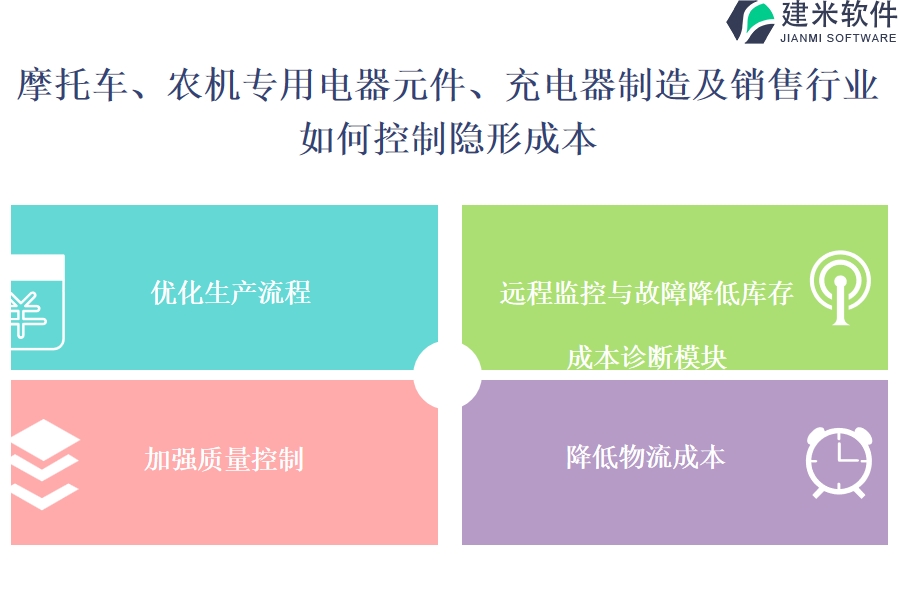 建米软件
JIANMI SOFTWARE

摩托车、农机专用电器元件、充电器制造及销售行业如何控制隐形成本

优化生产流程

远程监控与故障降低库存成本诊断模块

加强质量控制

降低物流成本